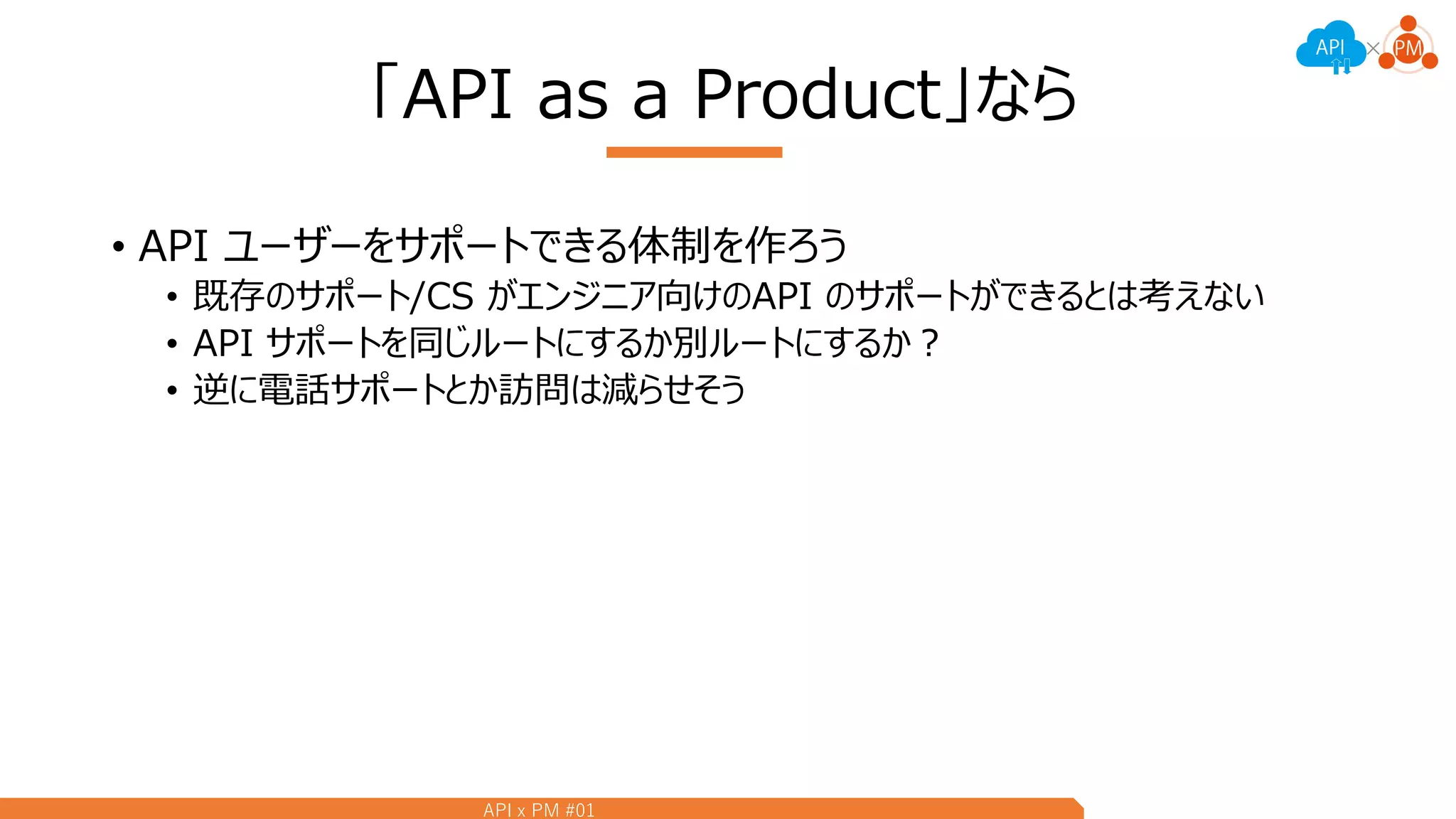 API × PM

「API as a Product」なら

• API ユーザーをサポートできる体制を作ろう
  • 既存のサポート/CS がエンジニア向けのAPI のサポートができるとは考えない
  • API サポートを同じルートにするか別ルートにするか？
  • 逆に電話サポートとか訪問は減らせそう

API x PM #01